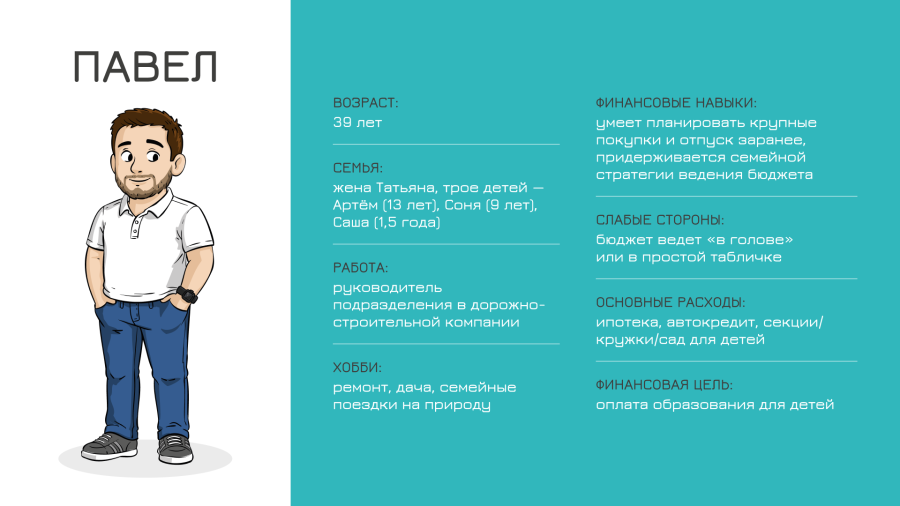 ПАВЕЛ

ВОЗРАСТ:
39 лет

СЕМЬЯ:
жена Татьяна, трое детей — Артём (13 лет), Соня (9 лет), Саша (1,5 года)

РАБОТА:
руководитель подразделения в дорожно-строительной компании

ХОББИ:
ремонт, дача, семейные поездки на природу

ФИНАНСОВЫЕ НАВЫКИ:
умеет планировать крупные покупки и отпуск заранее, придерживается семейной стратегии ведения бюджета

СЛАБЫЕ СТОРОНЫ:
бюджет ведет «в голове» или в простой табличке

ОСНОВНЫЕ РАСХОДЫ:
ипотека, автокредит, секции/кружки/сад для детей

ФИНАНСОВАЯ ЦЕЛЬ:
оплата образования для детей